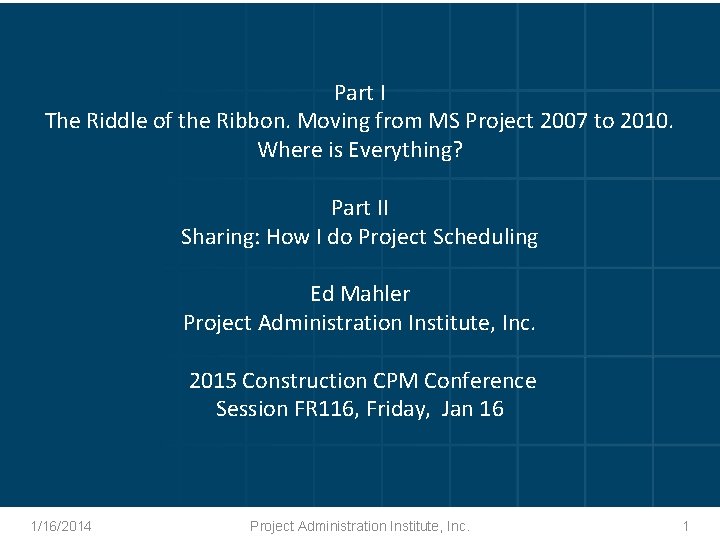 Part I
The Riddle of the Ribbon. Moving from MS Project 2007 to 2010.
Where is Everything?

Part II
Sharing: How I do Project Scheduling

Ed Mahler
Project Administration Institute, Inc.

2015 Construction CPM Conference
Session FR116, Friday, Jan 16

1/16/2014 Project Administration Institute, Inc. 1